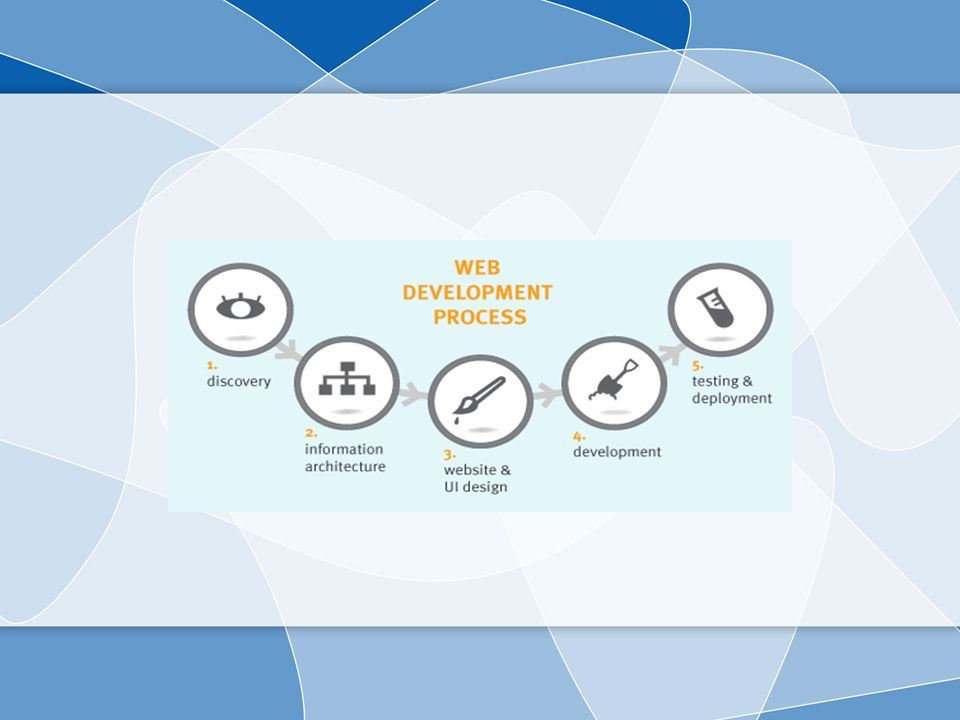 WEB DEVELOPMENT PROCESS

1. discovery

2. information architecture

3. website & UI design

4. development

5. testing & deployment